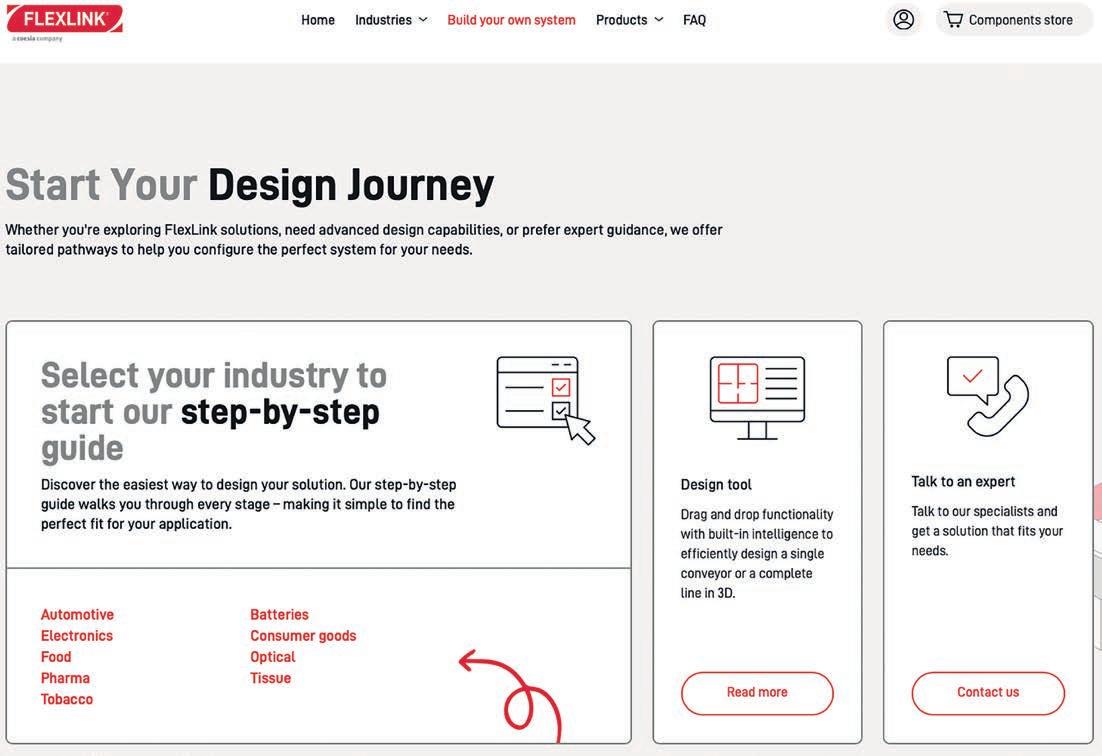 FLEXLINK
a coesia company

Home Industries Build your own system Products FAQ Components store

Start Your Design Journey

Whether you're exploring FlexLink solutions, need advanced design capabilities, or prefer expert guidance, we offer tailored pathways to help you configure the perfect system for your needs.

Select your industry to start our step-by-step guide

Discover the easiest way to design your solution. Our step-by-step guide walks you through every stage – making it simple to find the perfect fit for your application.

Automotive
Electronics
Food
Pharma
Tobacco

Batteries
Consumer goods
Optical
Tissue

Design tool

Drag and drop functionality with built-in intelligence to efficiently design a single conveyor or a complete line in 3D.

Read more

Talk to an expert

Talk to our specialists and get a solution that fits your needs.

Contact us